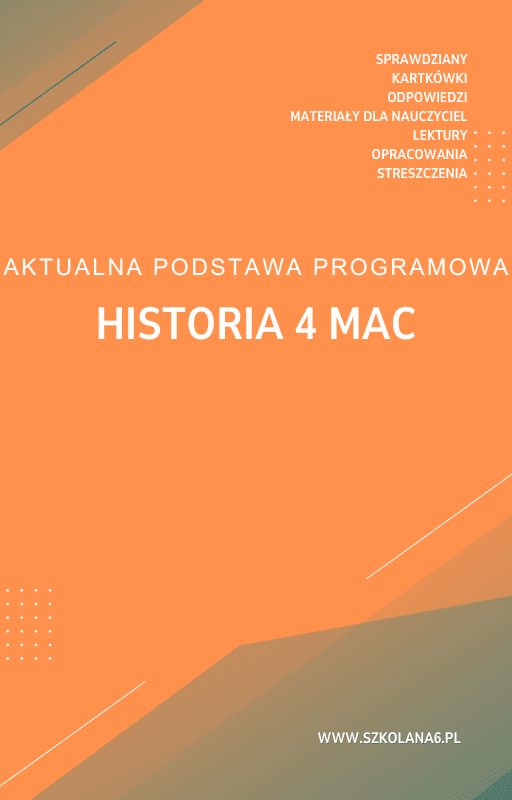 SPRAWDZIANY
KARTKÓWKI
ODPOWIEDZI
MATERIAŁY DLA NAUCZYCIEL
LEKTURY
OPRACOWANIA
STRESZCZENIA

AKTUALNA PODSTAWA PROGRAMOWA

HISTORIA 4 MAC

WWW.SZKOLANA6.PL